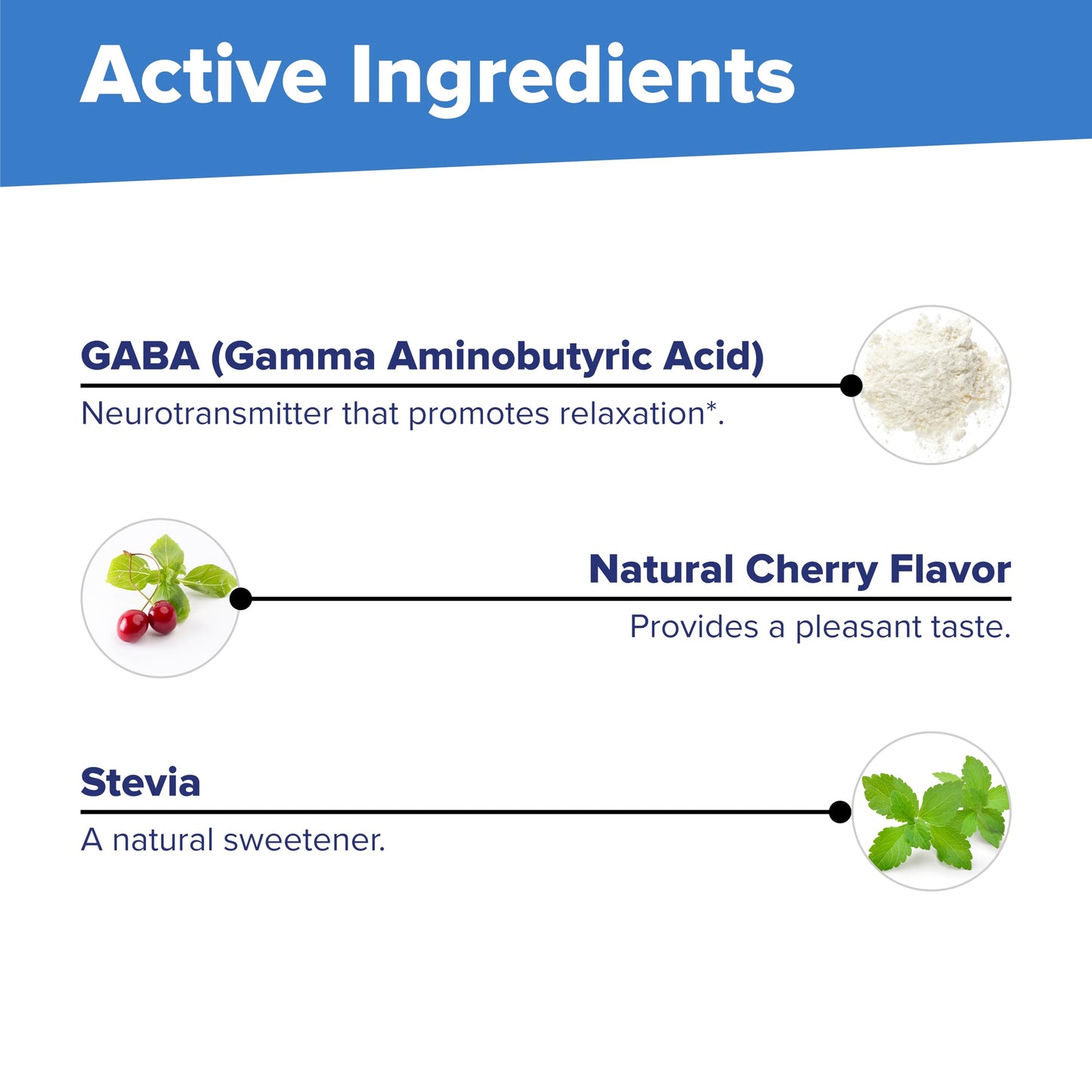 Active Ingredients

GABA (Gamma Aminobutyric Acid)
Neurotransmitter that promotes relaxation*.

Natural Cherry Flavor
Provides a pleasant taste.

Stevia
A natural sweetener.